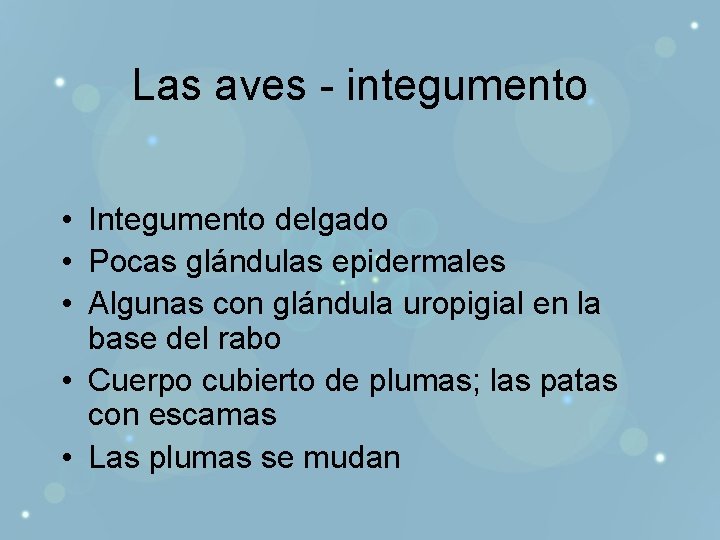 Las aves - integumento

• Integumento delgado
• Pocas glándulas epidermales
• Algunas con glándula uropigial en la base del rabo
• Cuerpo cubierto de plumas; las patas con escamas
• Las plumas se mudan